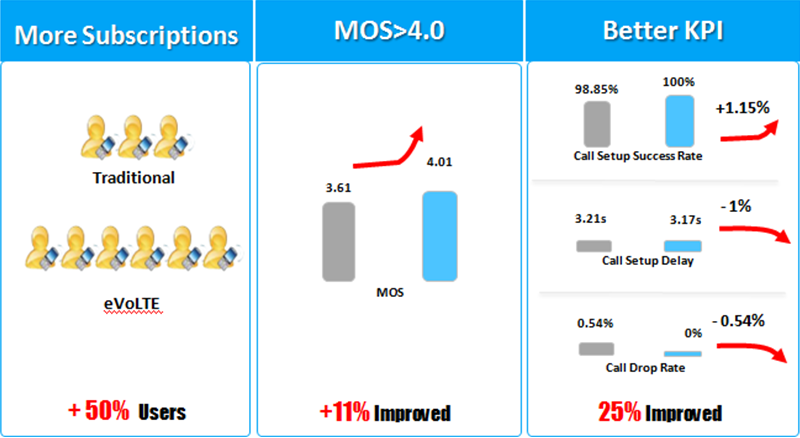 More Subscriptions

Traditional

eVoLTE

+ 50% Users

MOS>4.0

3.61

4.01

MOS

+11% Improved

Better KPI

98.85%

100%

+1.15%

Call Setup Success Rate

3.21s

3.17s

- 1%

Call Setup Delay

0.54%

0%

- 0.54%

Call Drop Rate

25% Improved